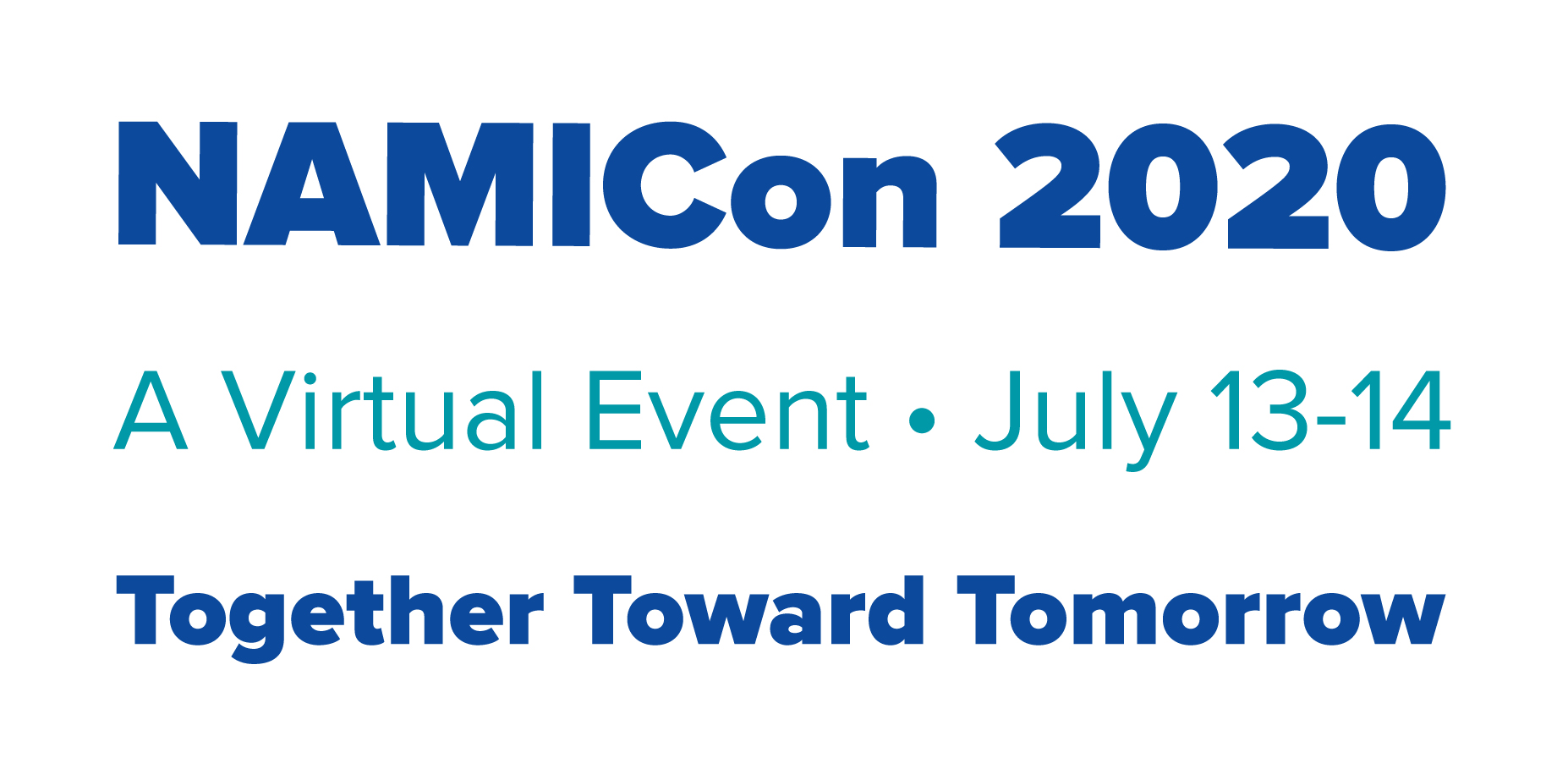 NAMICon 2020

A Virtual Event • July 13-14

Together Toward Tomorrow